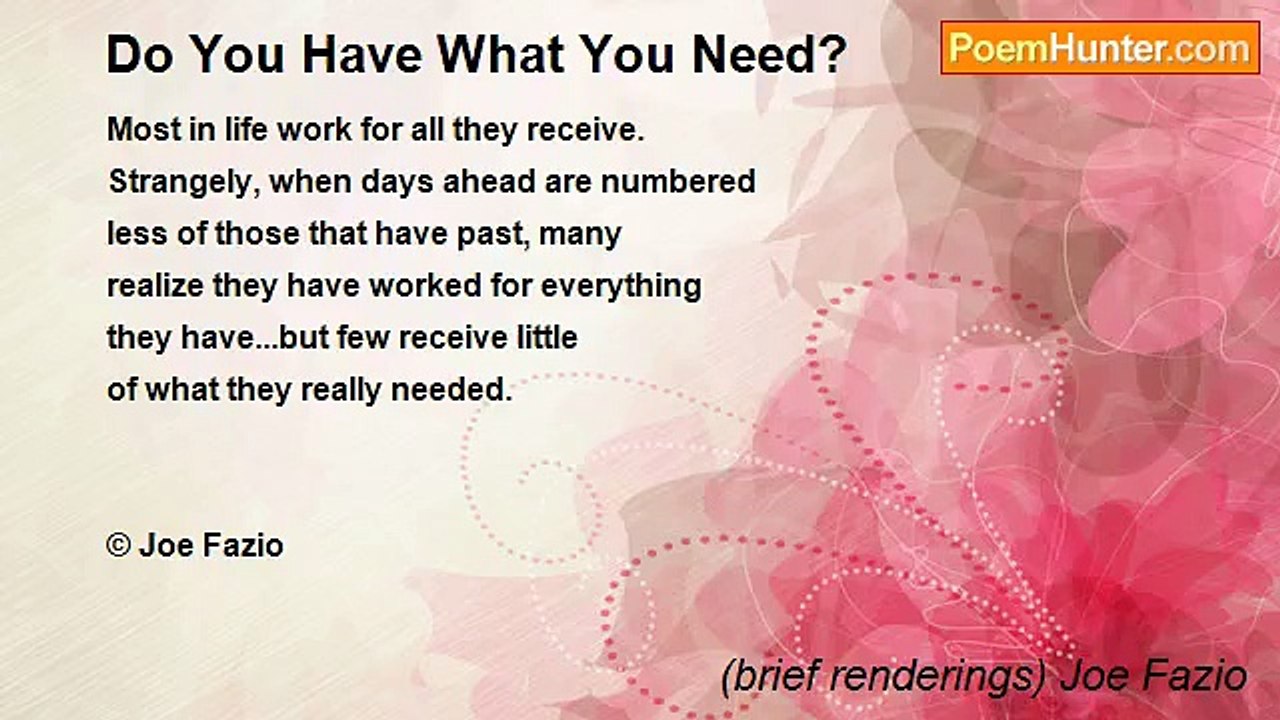 Do You Have What You Need?

PoemHunter.com

Most in life work for all they receive.
Strangely, when days ahead are numbered
less of those that have past, many
realize they have worked for everything
they have...but few receive little
of what they really needed.

© Joe Fazio

(brief renderings) Joe Fazio